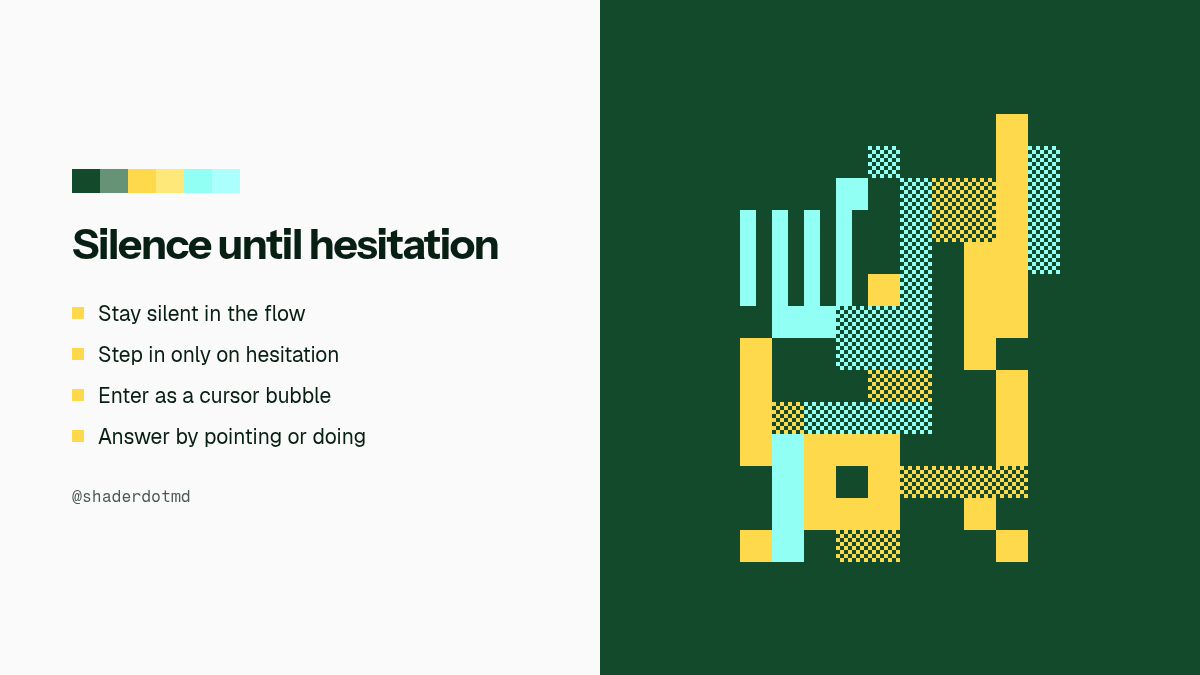 Silence until hesitation

• Stay silent in the flow
• Step in only on hesitation
• Enter as a cursor bubble
• Answer by pointing or doing

@shaderdotmd